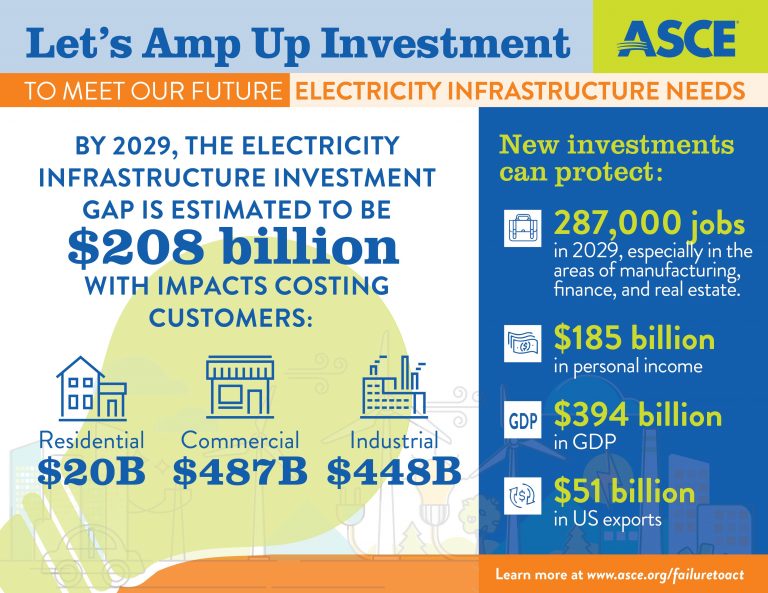 Let's Amp Up Investment

ASCE

TO MEET OUR FUTURE ELECTRICITY INFRASTRUCTURE NEEDS

BY 2029, THE ELECTRICITY INFRASTRUCTURE INVESTMENT GAP IS ESTIMATED TO BE

$208 billion

WITH IMPACTS COSTING CUSTOMERS:

Residential
$20B

Commercial
$487B

Industrial
$448B

New investments can protect:

287,000 jobs
in 2029, especially in the areas of manufacturing, finance, and real estate.

$185 billion
in personal income

GDP

$394 billion
in GDP

$51 billion
in US exports

Learn more at www.asce.org/failuretoact